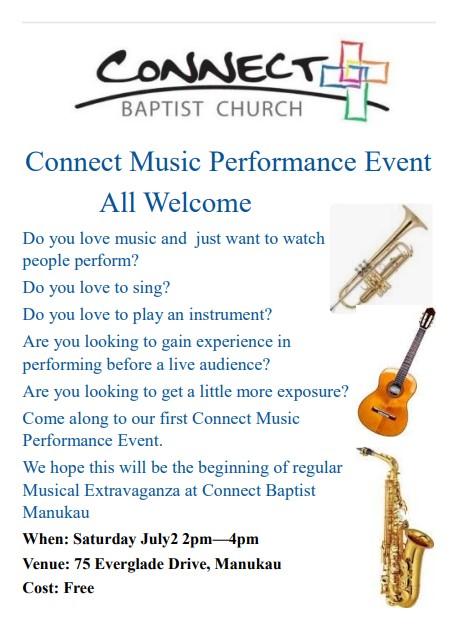 CONNECT
BAPTIST CHURCH

Connect Music Performance Event

All Welcome

Do you love music and just want to watch people perform?

Do you love to sing?

Do you love to play an instrument?

Are you looking to gain experience in performing before a live audience?

Are you looking to get a little more exposure?

Come along to our first Connect Music Performance Event.

We hope this will be the beginning of regular Musical Extravaganza at Connect Baptist Manukau

When: Saturday July2 2pm—4pm

Venue: 75 Everglade Drive, Manukau

Cost: Free